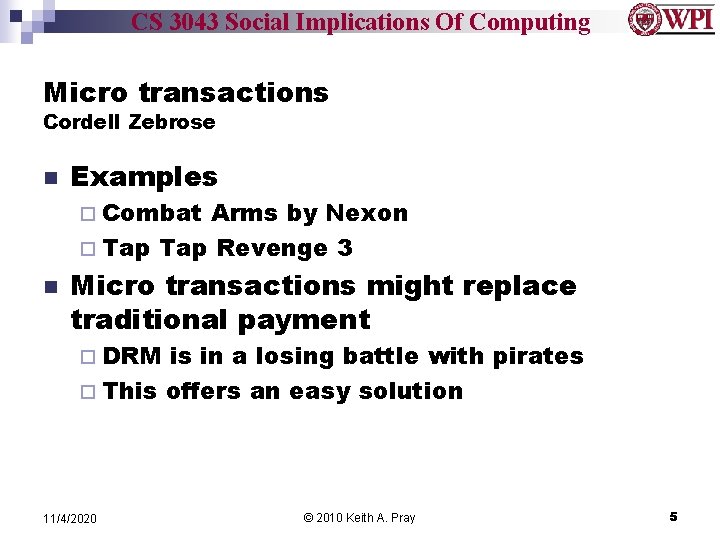 CS 3043 Social Implications Of Computing

WPI

Micro transactions
Cordell Zebrose

Examples
Combat Arms by Nexon
Tap Tap Revenge 3

Micro transactions might replace traditional payment
DRM is in a losing battle with pirates
This offers an easy solution

11/4/2020

© 2010 Keith A. Pray

5